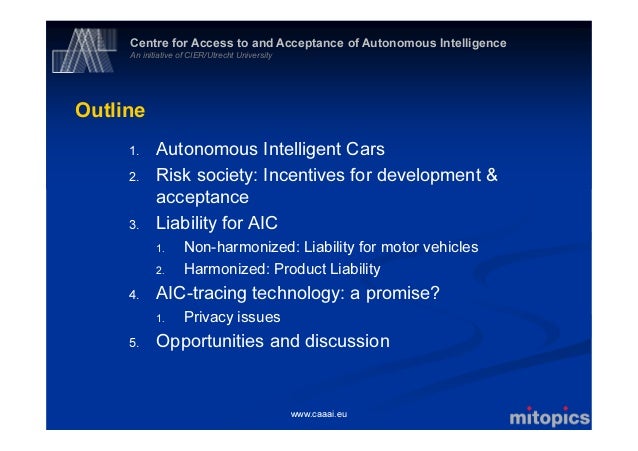 Centre for Access to and Acceptance of Autonomous Intelligence
An initiative of CIER/Utrecht University

Outline

1. Autonomous Intelligent Cars
2. Risk society: Incentives for development & acceptance
3. Liability for AIC
   1. Non-harmonized: Liability for motor vehicles
   2. Harmonized: Product Liability
4. AIC-tracing technology: a promise?
   1. Privacy issues
5. Opportunities and discussion

www.caaai.eu

mitopics